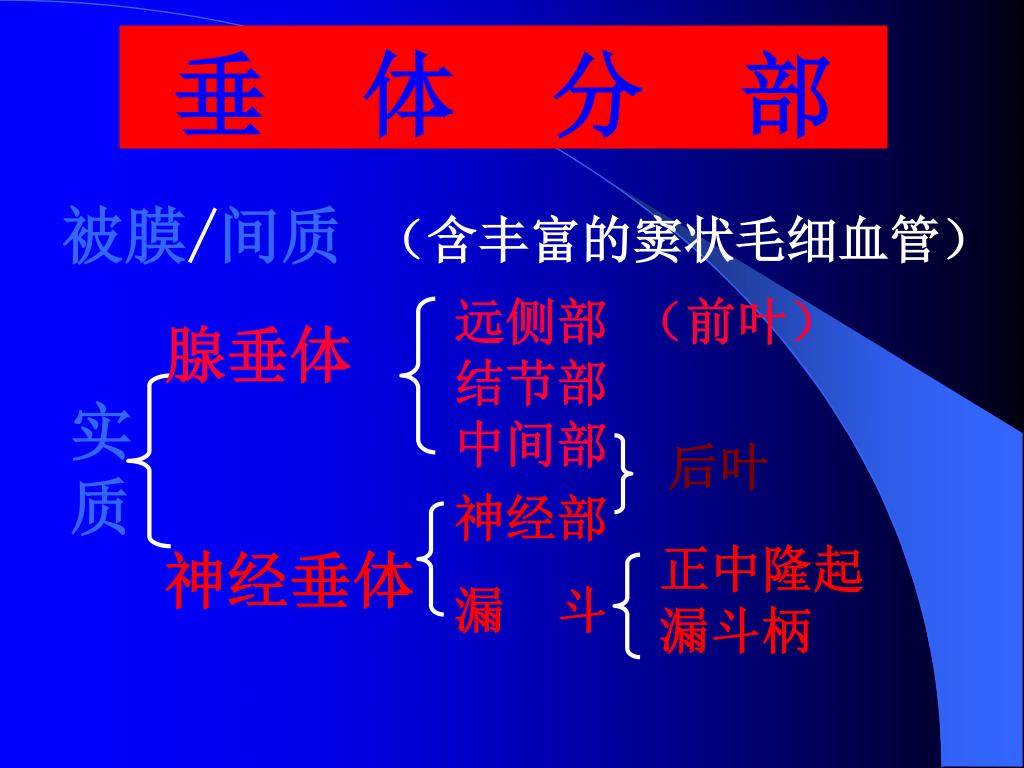 垂 体 分 部

被膜/间质 （含丰富的窦状毛细血管）

实质

腺垂体

远侧部 （前叶）
结节部
中间部

后叶

神经垂体

神经部
漏 斗

正中隆起
漏斗柄